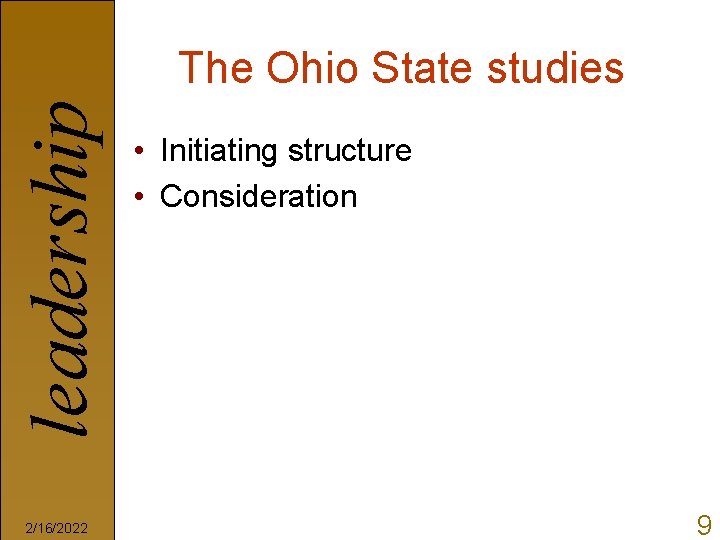 leadership

The Ohio State studies

• Initiating structure
• Consideration

2/16/2022

9